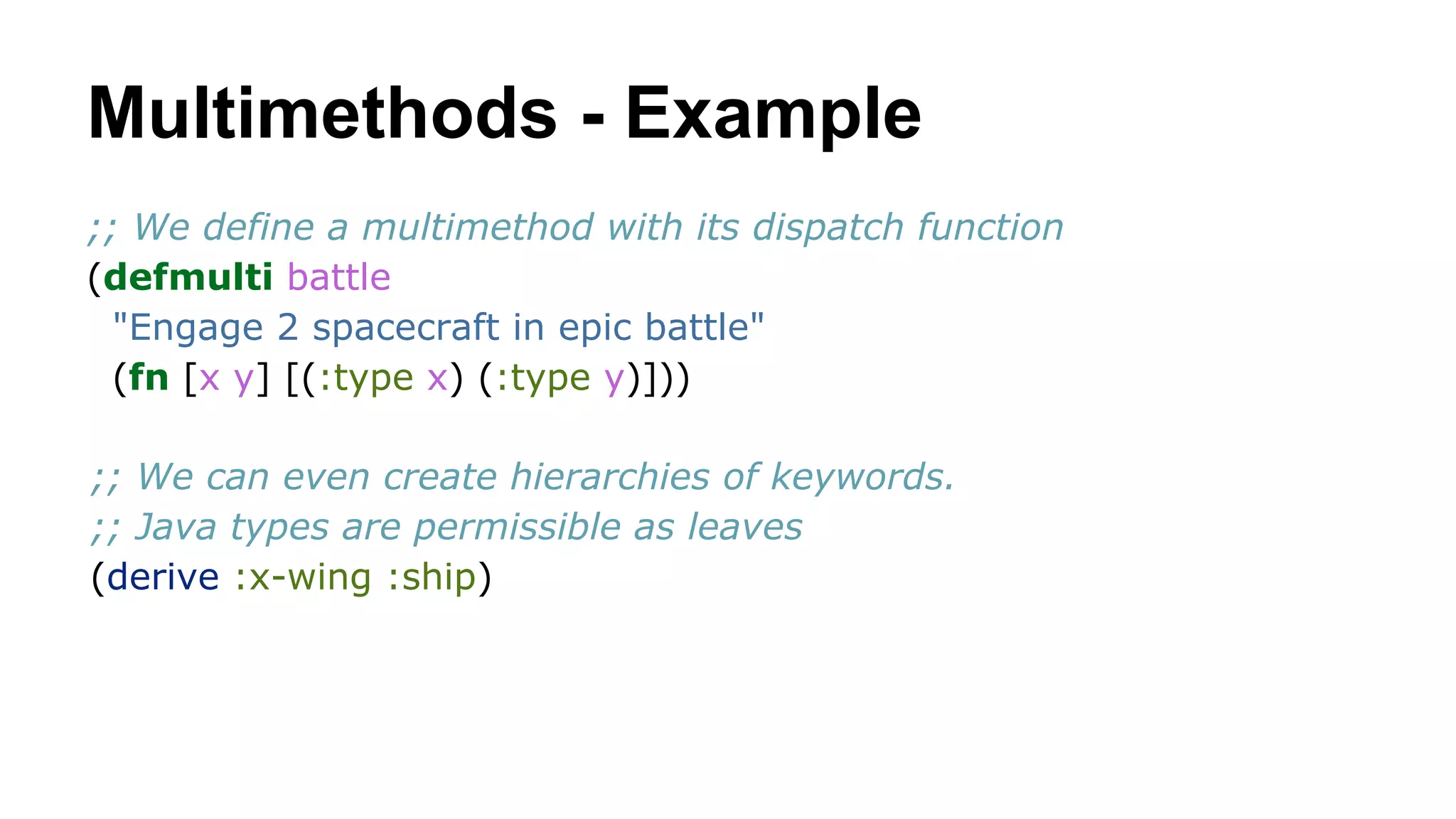 Multimethods - Example

;; We define a multimethod with its dispatch function
(defmulti battle
  "Engage 2 spacecraft in epic battle"
  (fn [x y] [(:type x) (:type y)]))

;; We can even create hierarchies of keywords.
;; Java types are permissible as leaves
(derive :x-wing :ship)